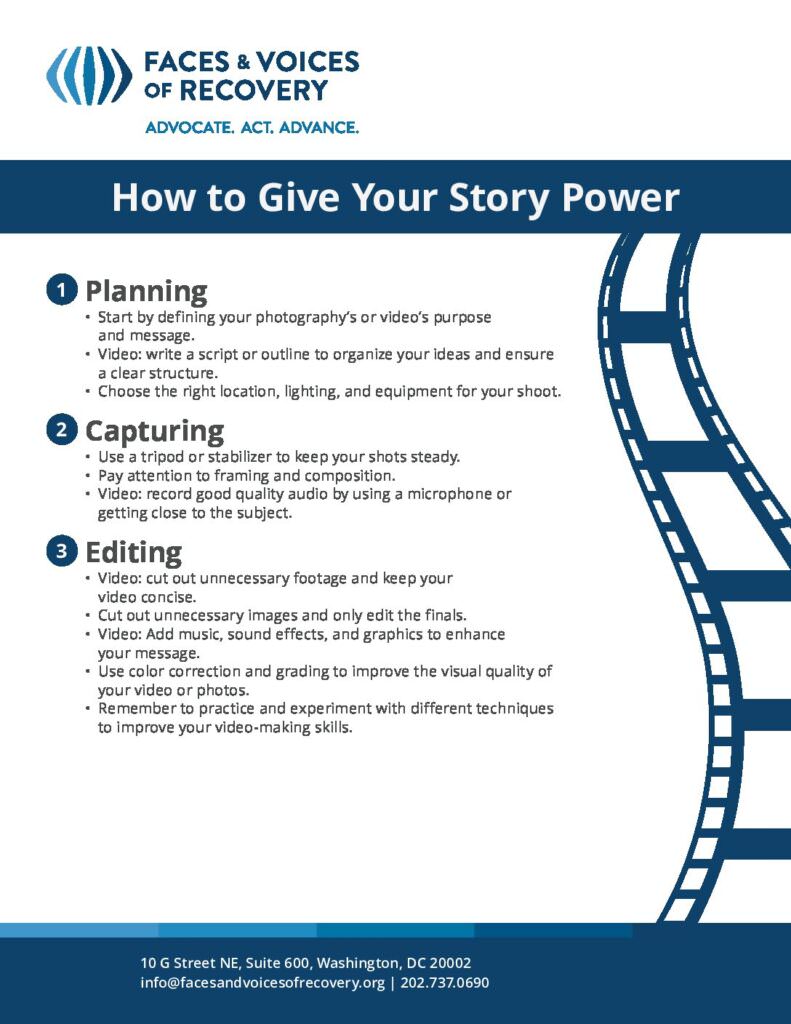 FACES & VOICES
OF RECOVERY
ADVOCATE. ACT. ADVANCE.

How to Give Your Story Power

1 Planning
• Start by defining your photography's or video's purpose and message.
• Video: write a script or outline to organize your ideas and ensure a clear structure.
• Choose the right location, lighting, and equipment for your shoot.

2 Capturing
• Use a tripod or stabilizer to keep your shots steady.
• Pay attention to framing and composition.
• Video: record good quality audio by using a microphone or getting close to the subject.

3 Editing
• Video: cut out unnecessary footage and keep your video concise.
• Cut out unnecessary images and only edit the finals.
• Video: Add music, sound effects, and graphics to enhance your message.
• Use color correction and grading to improve the visual quality of your video or photos.
• Remember to practice and experiment with different techniques to improve your video-making skills.

10 G Street NE, Suite 600, Washington, DC 20002
info@facesandvoicesofrecovery.org | 202.737.0690